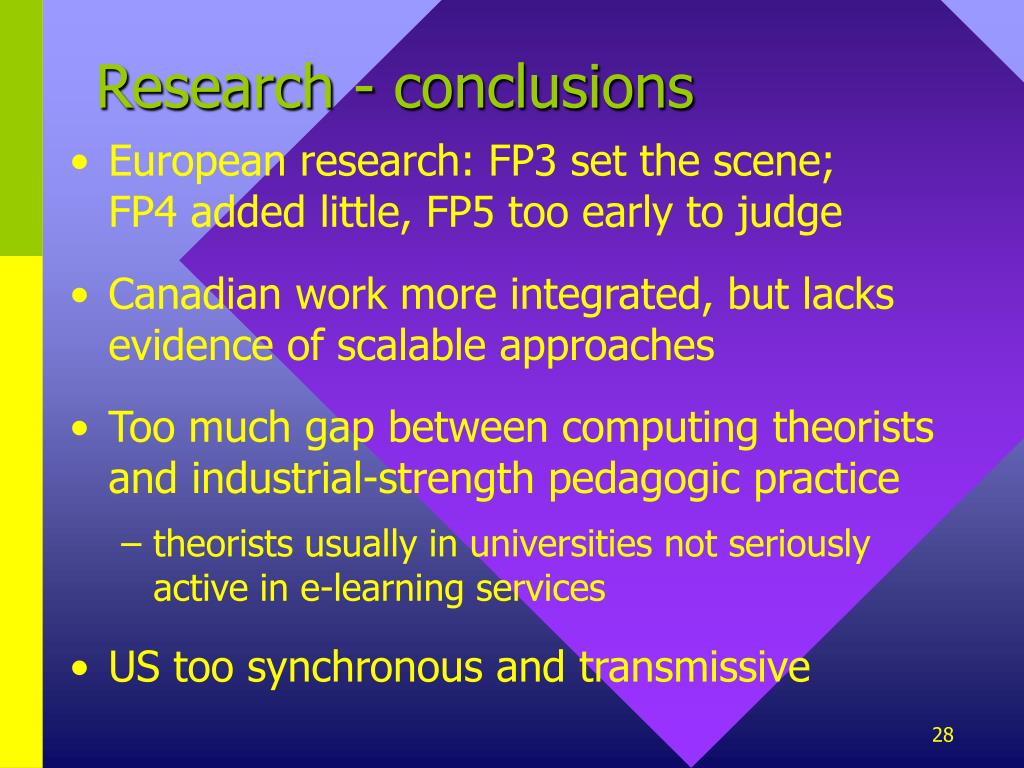 Research - conclusions

• European research: FP3 set the scene; FP4 added little, FP5 too early to judge

• Canadian work more integrated, but lacks evidence of scalable approaches

• Too much gap between computing theorists and industrial-strength pedagogic practice

– theorists usually in universities not seriously active in e-learning services

• US too synchronous and transmissive

28